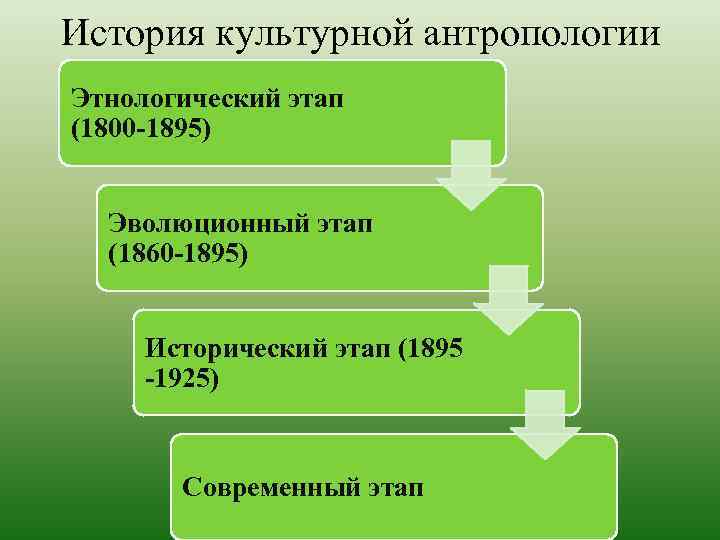 История культурной антропологии

Этнологический этап (1800-1895)

Эволюционный этап (1860-1895)

Исторический этап (1895 -1925)

Современный этап